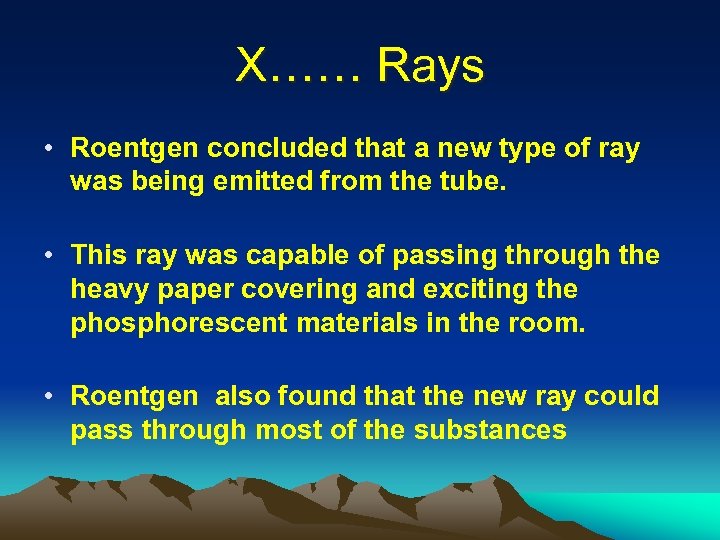 X…… Rays

• Roentgen concluded that a new type of ray was being emitted from the tube.

• This ray was capable of passing through the heavy paper covering and exciting the phosphorescent materials in the room.

• Roentgen also found that the new ray could pass through most of the substances